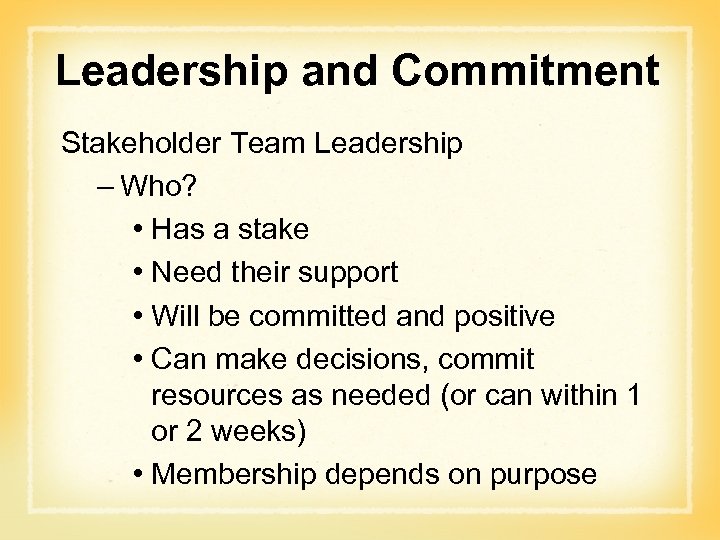 Leadership and Commitment

Stakeholder Team Leadership

– Who?

• Has a stake

• Need their support

• Will be committed and positive

• Can make decisions, commit resources as needed (or can within 1 or 2 weeks)

• Membership depends on purpose